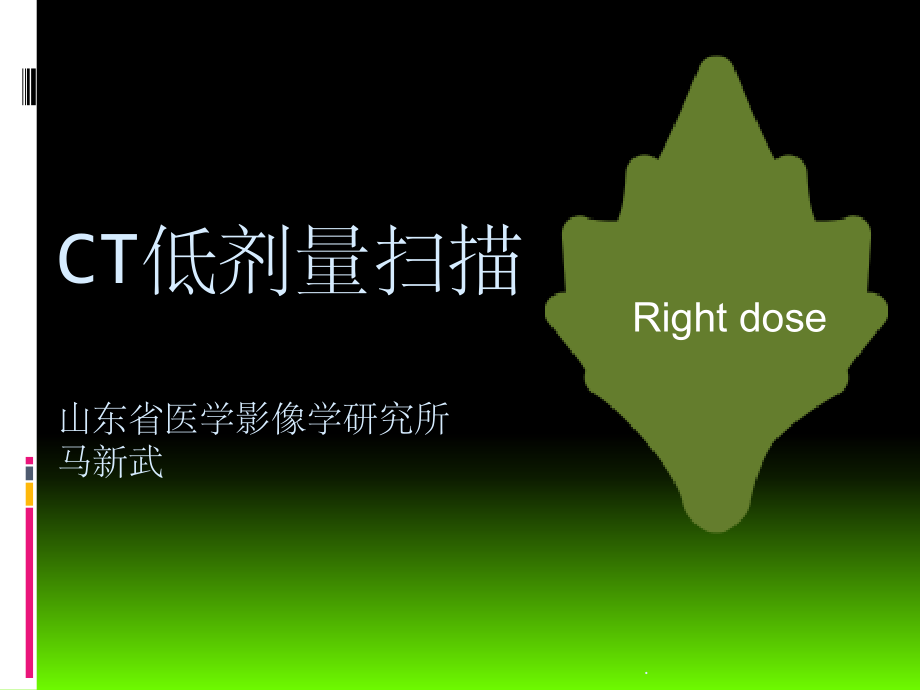 CT低剂量扫描

Right dose

山东省医学影像学研究所
马新武